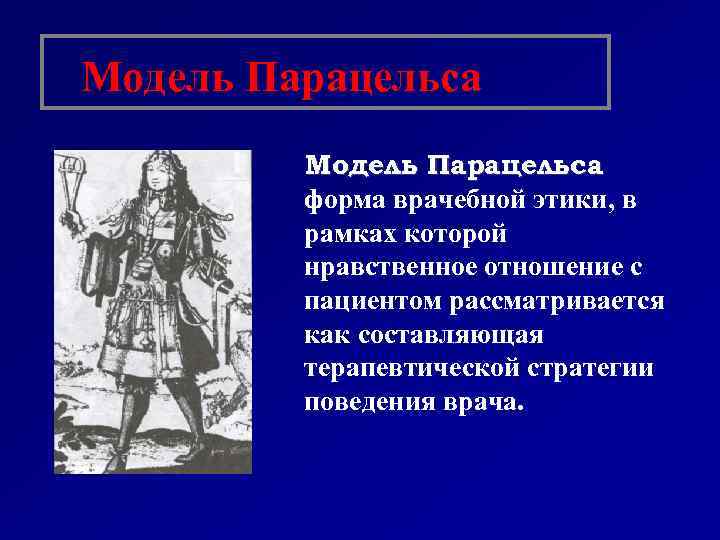 Модель Парацельса

Модель Парацельса форма врачебной этики, в рамках которой нравственное отношение с пациентом рассматривается как составляющая терапевтической стратегии поведения врача.